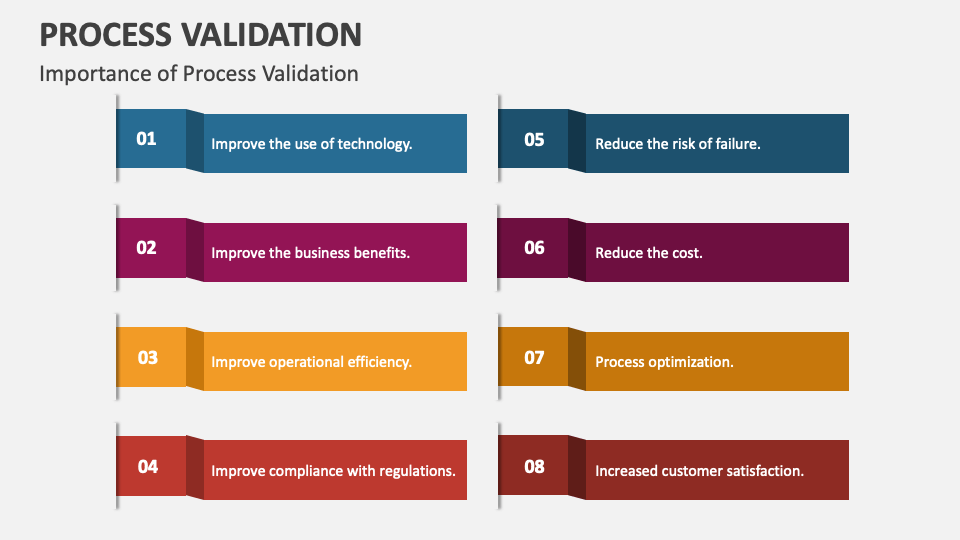 PROCESS VALIDATION

Importance of Process Validation

01 Improve the use of technology.

02 Improve the business benefits.

03 Improve operational efficiency.

04 Improve compliance with regulations.

05 Reduce the risk of failure.

06 Reduce the cost.

07 Process optimization.

08 Increased customer satisfaction.